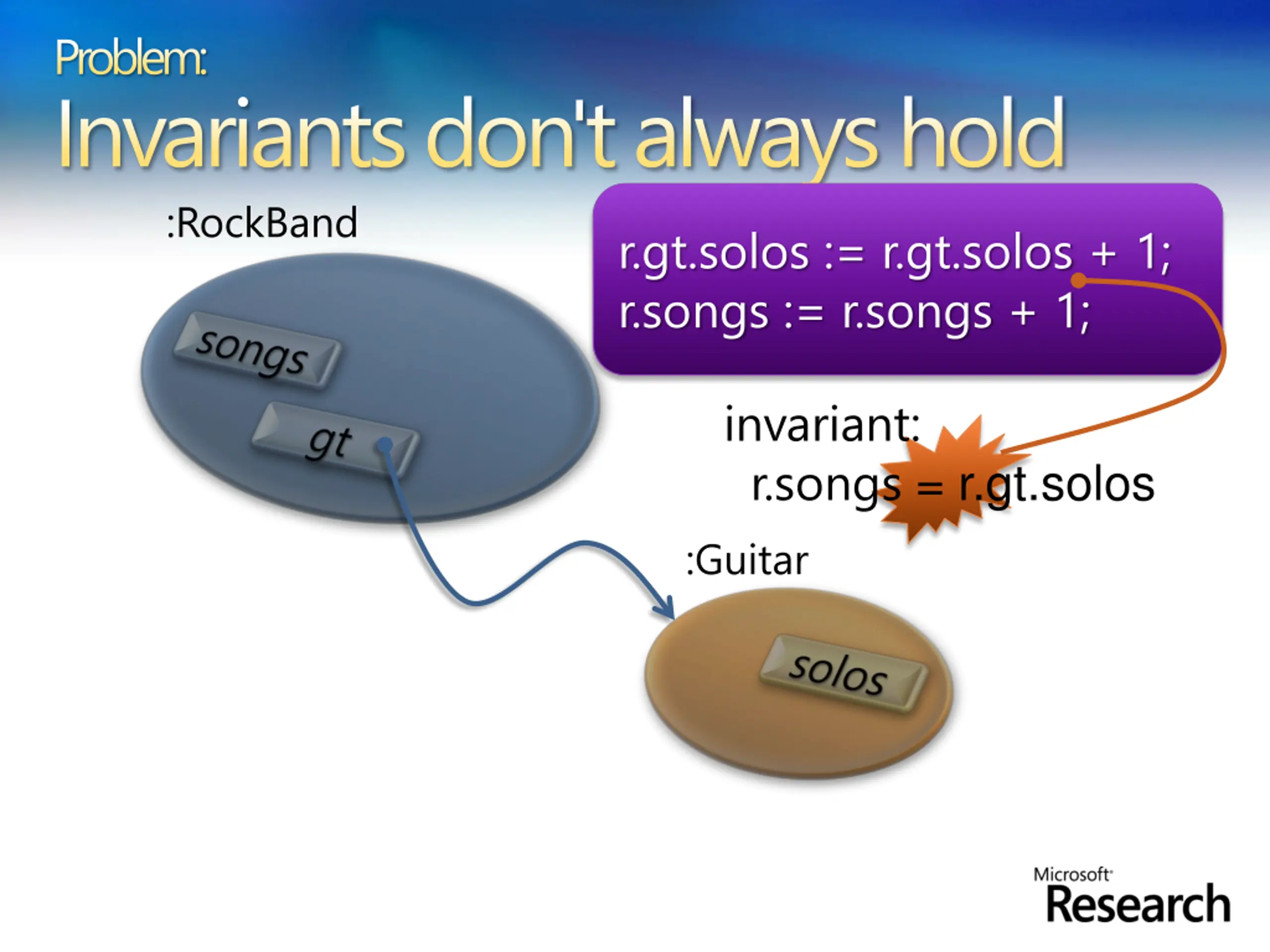 Problem:
Invariants don't always hold

:RockBand

songs

gt

r.gt.solos := r.gt.solos + 1;
r.songs := r.songs + 1;

invariant:
r.songs = r.gt.solos

:Guitar

solos

Microsoft
Research